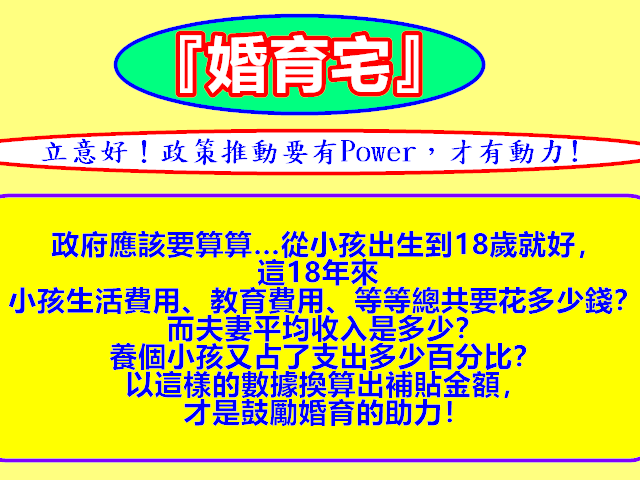 『婚育宅』

立意好！政策推動要有Power，才有動力！

政府應該要算算...從小孩出生到18歲就好，
這18年來
小孩生活費用、教育費用、等等總共要花多少錢?
而夫妻平均收入是多少?
養個小孩又占了支出多少百分比?
以這樣的數據換算出補貼金額，
才是鼓勵婚育的助力!